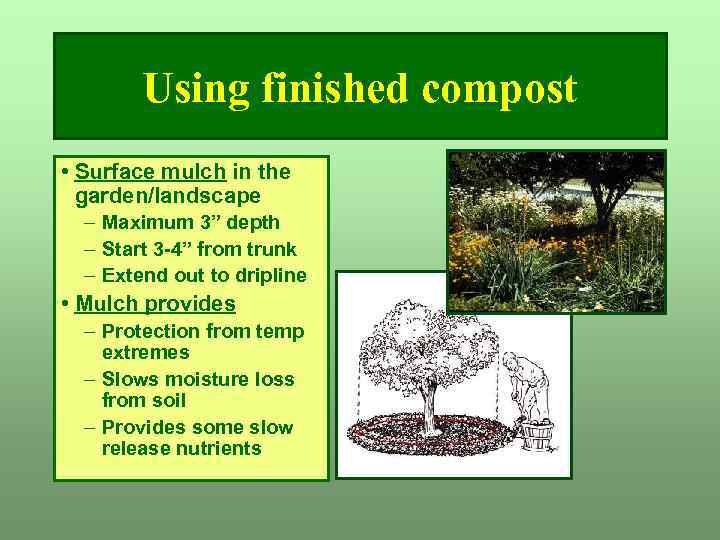 Using finished compost

• Surface mulch in the garden/landscape
– Maximum 3” depth
– Start 3-4” from trunk
– Extend out to dripline
• Mulch provides
– Protection from temp extremes
– Slows moisture loss from soil
– Provides some slow release nutrients